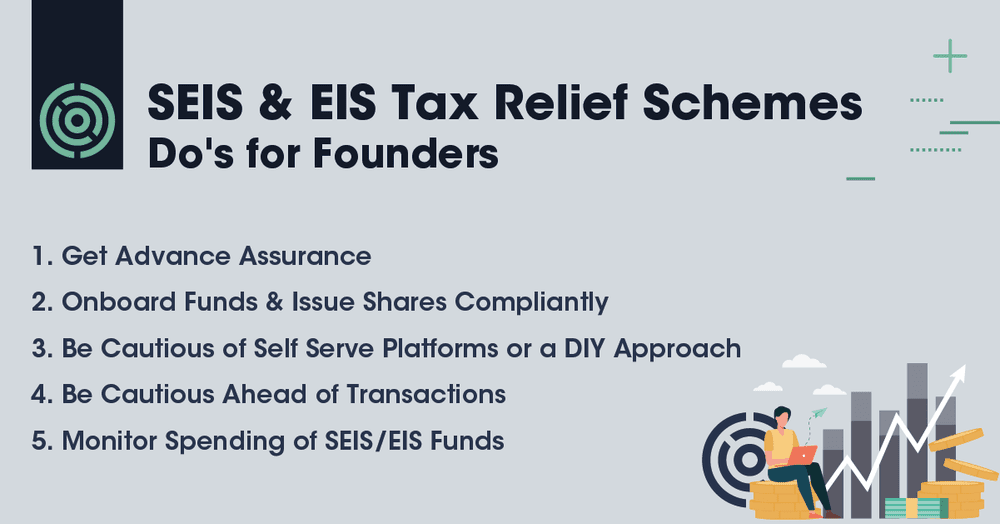 SEIS & EIS Tax Relief Schemes
Do's for Founders

1. Get Advance Assurance
2. Onboard Funds & Issue Shares Compliantly
3. Be Cautious of Self Serve Platforms or a DIY Approach
4. Be Cautious Ahead of Transactions
5. Monitor Spending of SEIS/EIS Funds